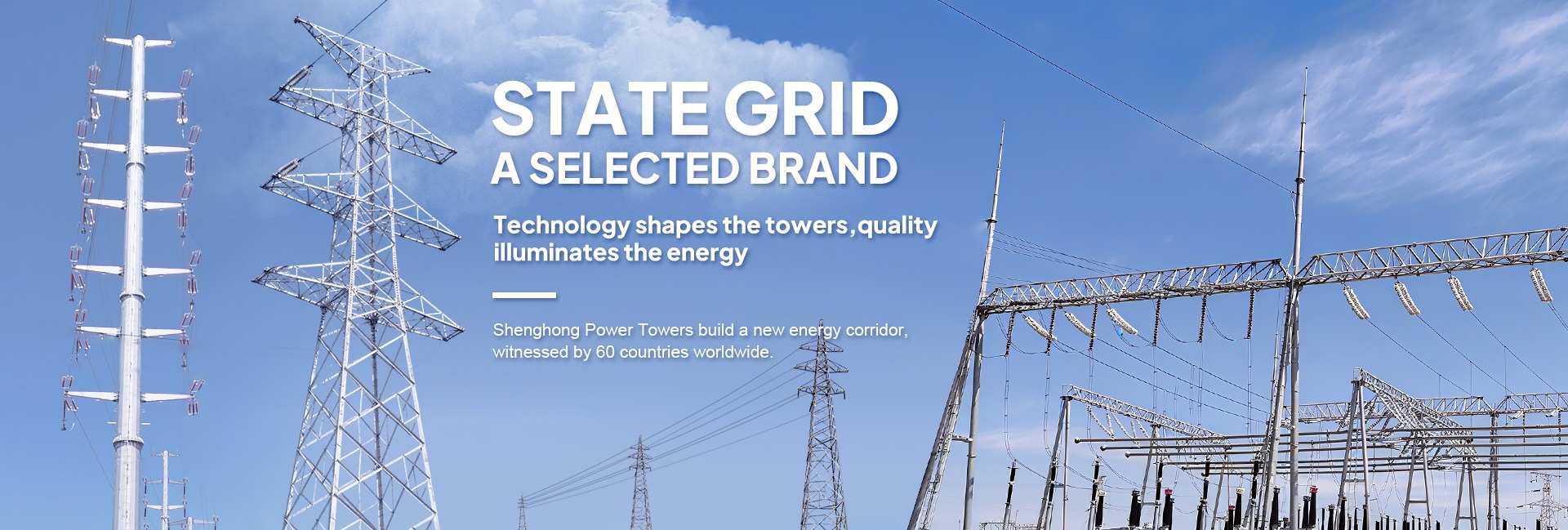 STATE GRID
A SELECTED BRAND

Technology shapes the towers,quality illuminates the energy

Shenghong Power Towers build a new energy corridor, witnessed by 60 countries worldwide.